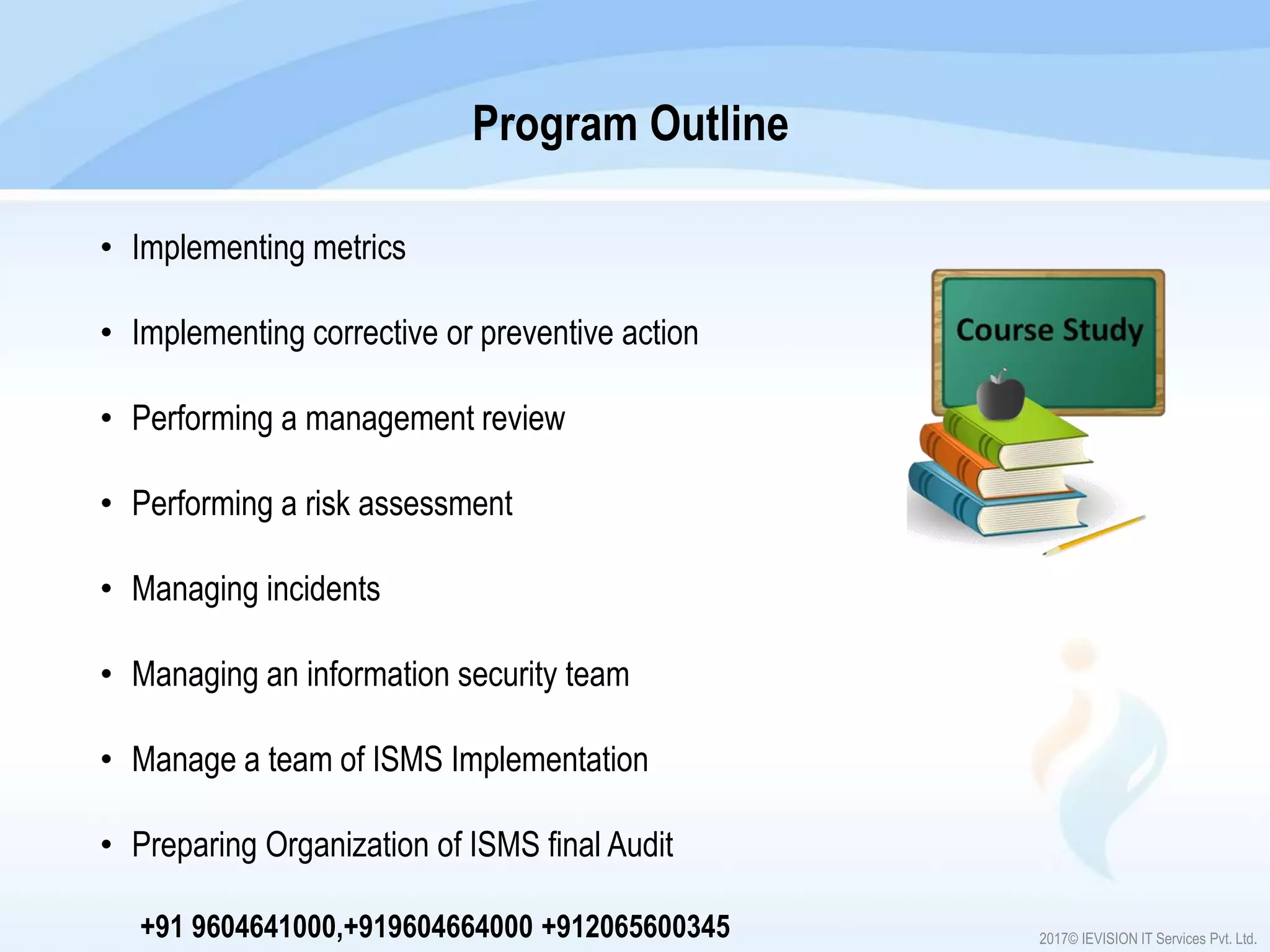 Program Outline

• Implementing metrics
• Implementing corrective or preventive action
• Performing a management review
• Performing a risk assessment
• Managing incidents
• Managing an information security team
• Manage a team of ISMS Implementation
• Preparing Organization of ISMS final Audit

Course Study

+91 9604641000,+919604664000 +912065600345

2017© IEVISION IT Services Pvt. Ltd.